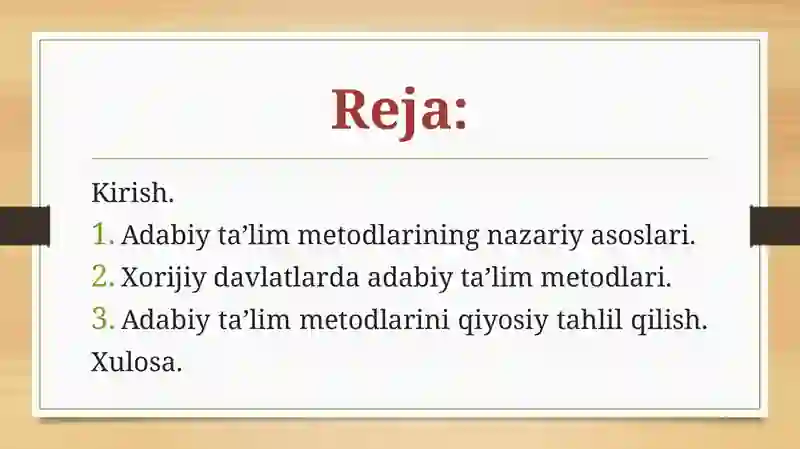 Reja:

Kirish.
1. Adabiy ta’lim metodlarining nazariy asoslari.
2. Xorijiy davlatlarda adabiy ta’lim metodlari.
3. Adabiy ta’lim metodlarini qiyosiy tahlil qilish.
Xulosa.